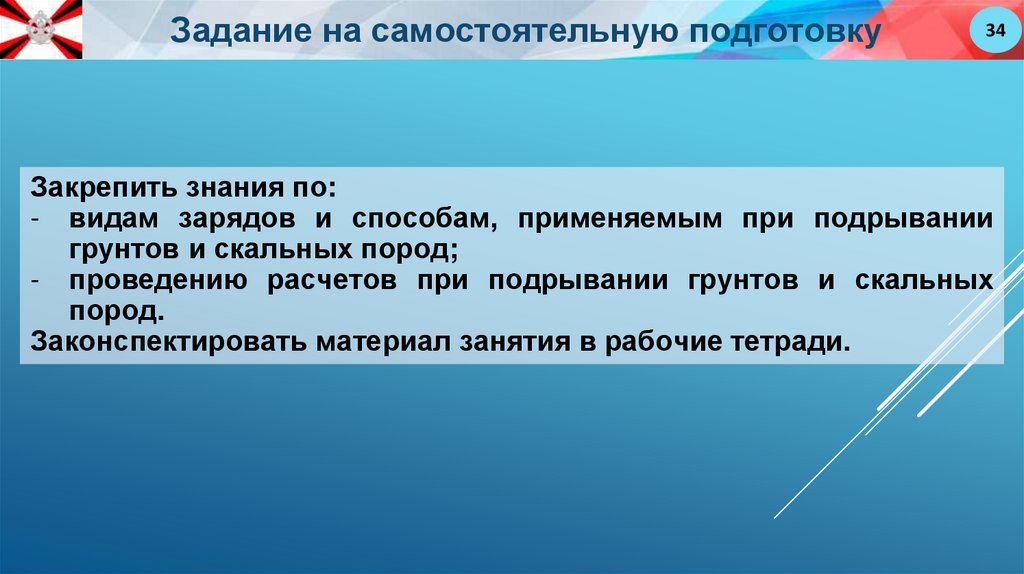 Задание на самостоятельную подготовку

34

Закрепить знания по:
- видам зарядов и способам, применяемым при подрывании грунтов и скальных пород;
- проведению расчетов при подрывании грунтов и скальных пород.
Законспектировать материал занятия в рабочие тетради.